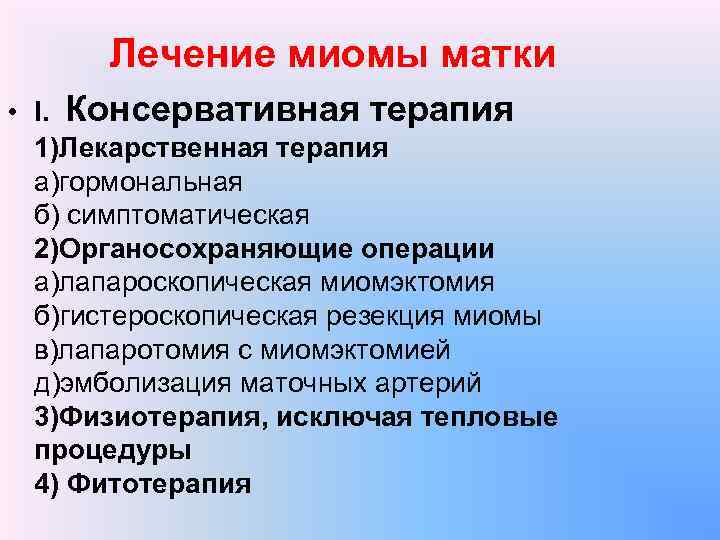 Лечение миомы матки

• I. Консервативная терапия
1)Лекарственная терапия
а)гормональная
б) симптоматическая
2)Органосохраняющие операции
а)лапароскопическая миомэктомия
б)гистероскопическая резекция миомы
в)лапаротомия с миомэктомией
д)эмболизация маточных артерий
3)Физиотерапия, исключая тепловые процедуры
4) Фитотерапия